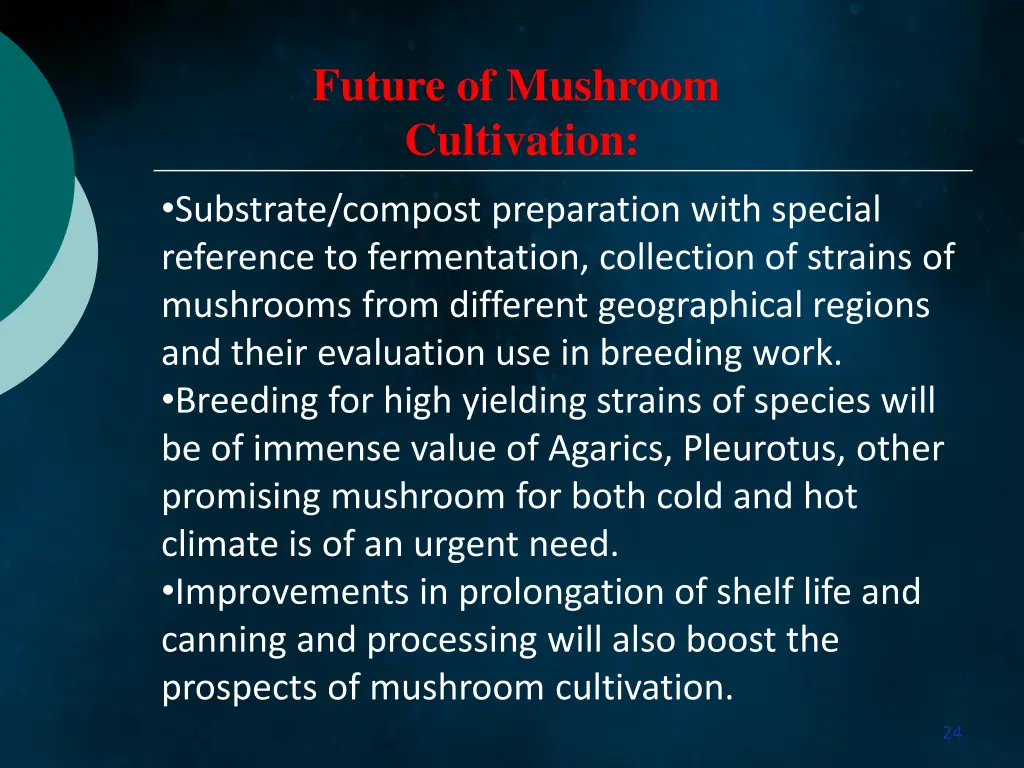 Future of Mushroom Cultivation:

•Substrate/compost preparation with special reference to fermentation, collection of strains of mushrooms from different geographical regions and their evaluation use in breeding work.
•Breeding for high yielding strains of species will be of immense value of Agarics, Pleurotus, other promising mushroom for both cold and hot climate is of an urgent need.
•Improvements in prolongation of shelf life and canning and processing will also boost the prospects of mushroom cultivation.

24